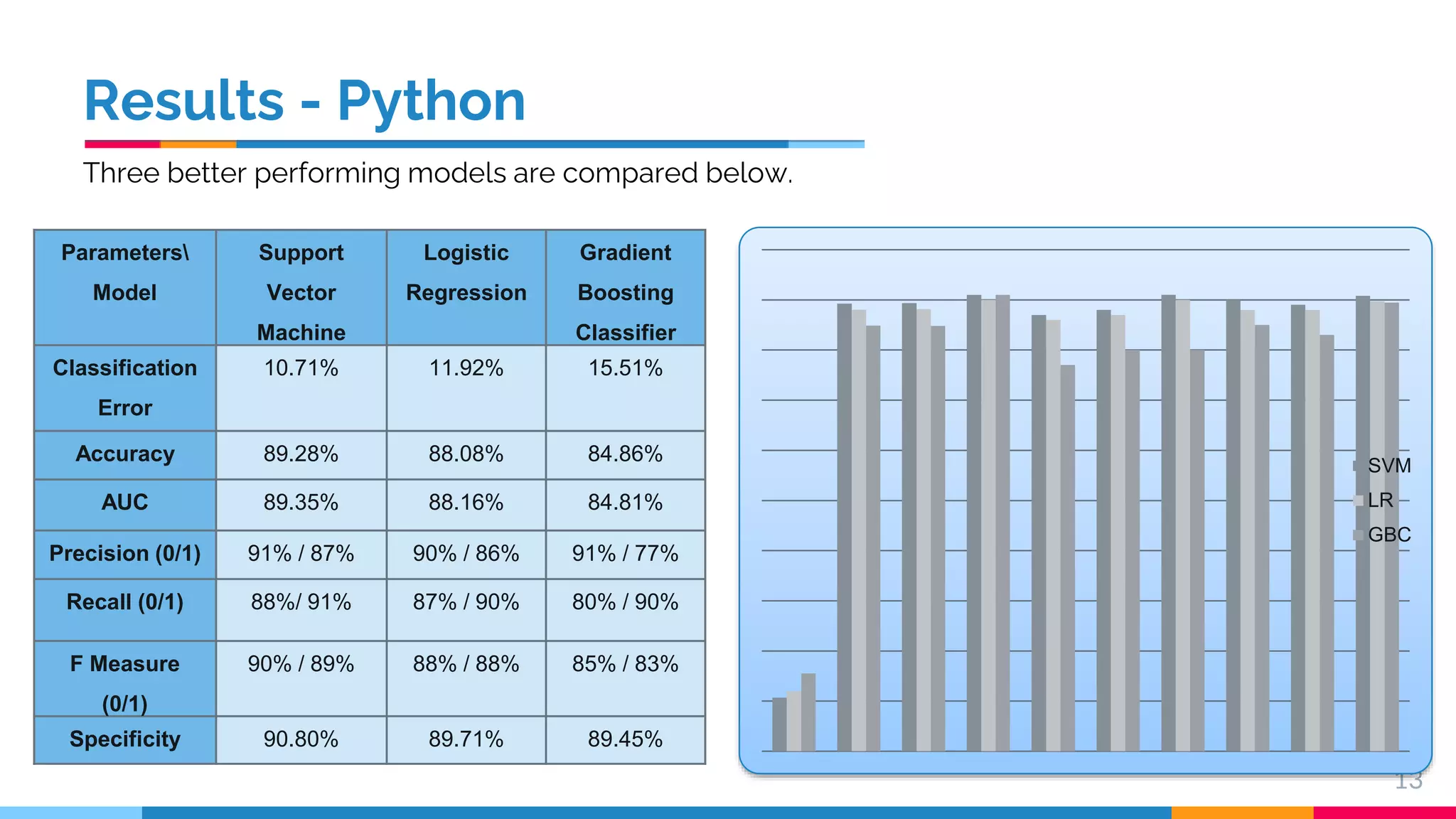 Results - Python

Three better performing models are compared below.

| Parameters\ Model | Support Vector Machine | Logistic Regression | Gradient Boosting Classifier |
|---|---|---|---|
| Classification Error | 10.71% | 11.92% | 15.51% |
| Accuracy | 89.28% | 88.08% | 84.86% |
| AUC | 89.35% | 88.16% | 84.81% |
| Precision (0/1) | 91% / 87% | 90% / 86% | 91% / 77% |
| Recall (0/1) | 88%/ 91% | 87% / 90% | 80% / 90% |
| F Measure (0/1) | 90% / 89% | 88% / 88% | 85% / 83% |
| Specificity | 90.80% | 89.71% | 89.45% |

SVM
LR
GBC

13